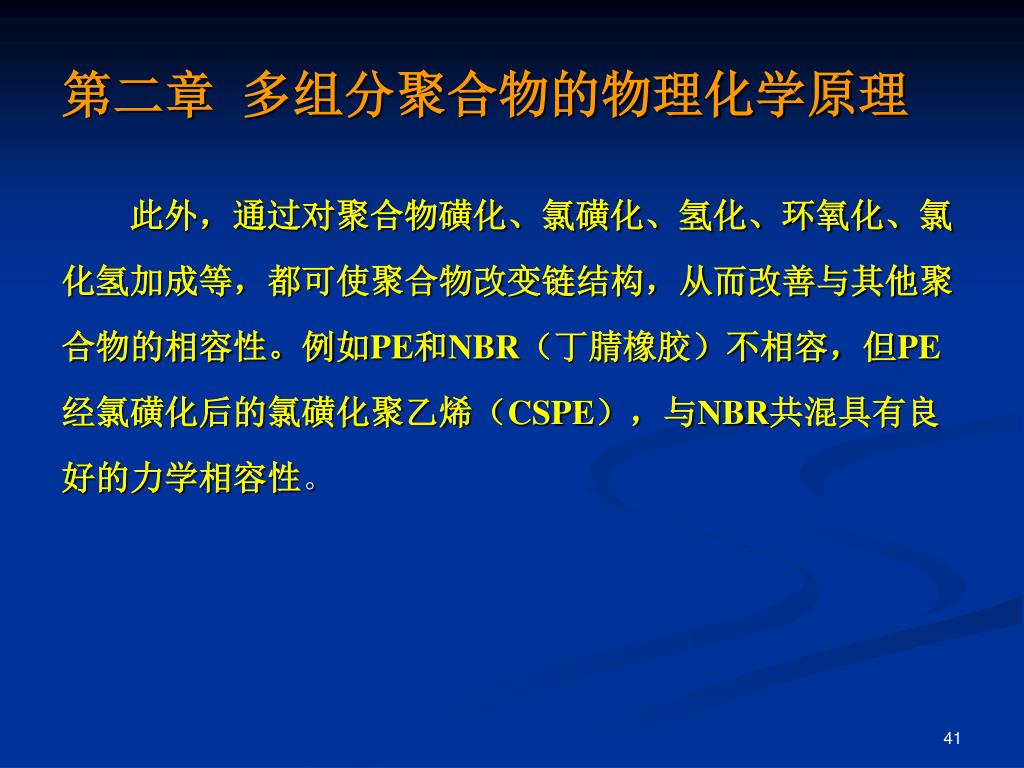 第二章 多组分聚合物的物理化学原理

此外，通过对聚合物磺化、氯磺化、氢化、环氧化、氯化氢加成等，都可使聚合物改变链结构，从而改善与其他聚合物的相容性。例如PE和NBR（丁腈橡胶）不相容，但PE经氯磺化后的氯磺化聚乙烯（CSPE），与NBR共混具有良好的力学相容性。

41